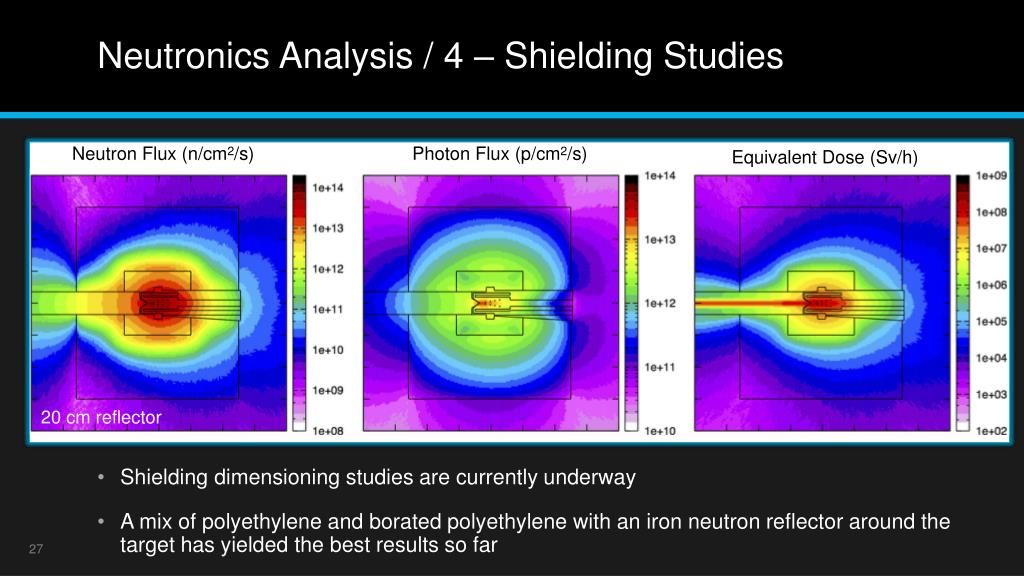 Neutronics Analysis / 4 – Shielding Studies

Neutron Flux (n/cm$^2$/s)

1e+14
1e+13
1e+12
1e+11
1e+10
1e+09
1e+08

20 cm reflector

Photon Flux (p/cm$^2$/s)

1e+14
1e+13
1e+12
1e+11
1e+10

Equivalent Dose (Sv/h)

1e+09
1e+08
1e+07
1e+06
1e+05
1e+04
1e+03
1e+02

• Shielding dimensioning studies are currently underway

• A mix of polyethylene and borated polyethylene with an iron neutron reflector around the target has yielded the best results so far

27